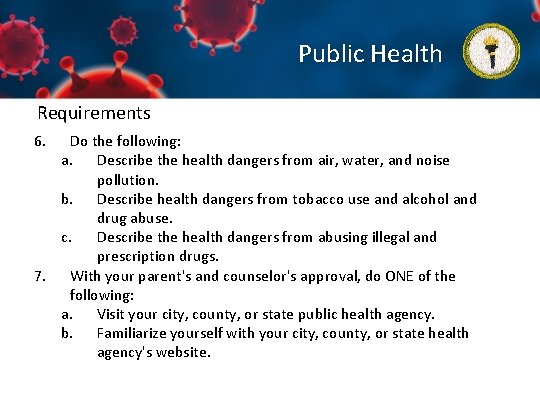 Public Health

Requirements

6. Do the following:

a. Describe the health dangers from air, water, and noise pollution.

b. Describe health dangers from tobacco use and alcohol and drug abuse.

c. Describe the health dangers from abusing illegal and prescription drugs.

7. With your parent's and counselor's approval, do ONE of the following:

a. Visit your city, county, or state public health agency.

b. Familiarize yourself with your city, county, or state health agency's website.